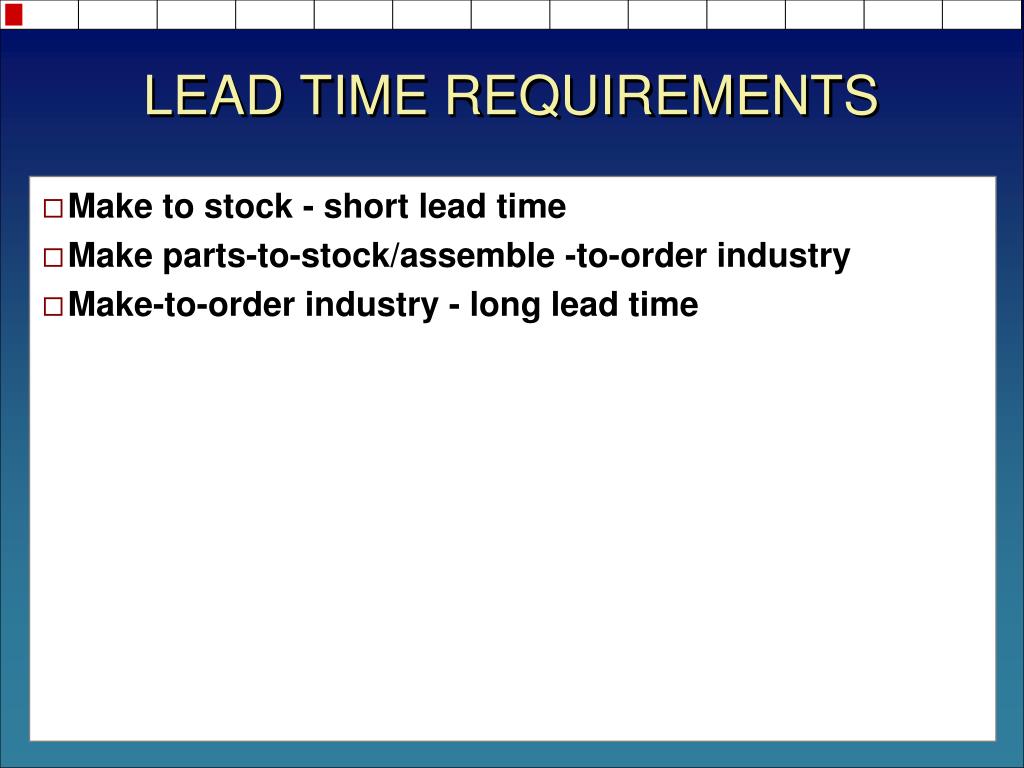 LEAD TIME REQUIREMENTS

□ Make to stock - short lead time
□ Make parts-to-stock/assemble -to-order industry
□ Make-to-order industry - long lead time